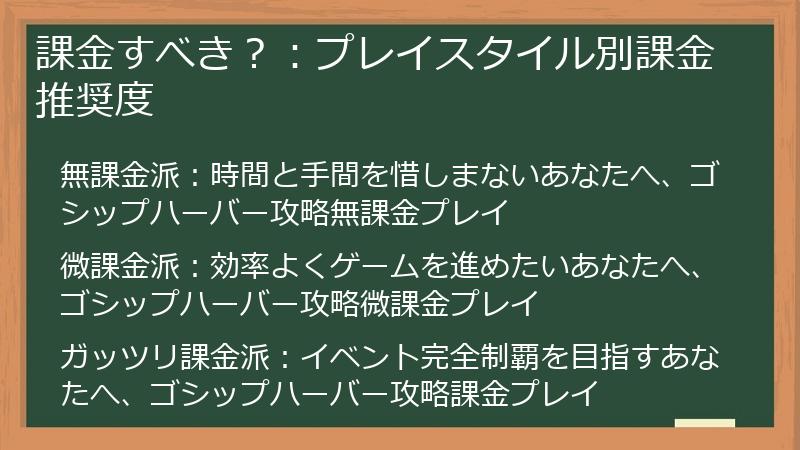 課金すべき？：プレイスタイル別課金推奨度

無課金派：時間と手間を惜しまないあなたへ、ゴシップハーバー攻略無課金プレイ

微課金派：効率よくゲームを進めたいあなたへ、ゴシップハーバー攻略微課金プレイ

ガッツリ課金派：イベント完全制覇を目指すあなたへ、ゴシップハーバー攻略課金プレイ